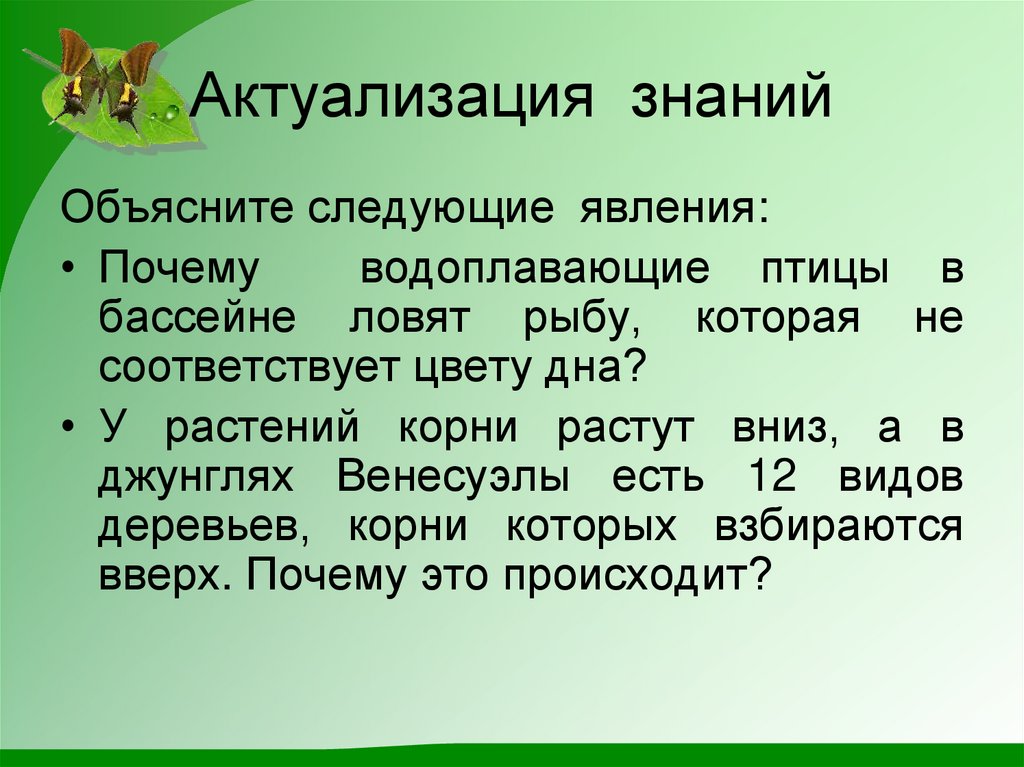 Актуализация знаний

Объясните следующие явления:

• Почему водоплавающие птицы в бассейне ловят рыбу, которая не соответствует цвету дна?

• У растений корни растут вниз, а в джунглях Венесуэлы есть 12 видов деревьев, корни которых взбираются вверх. Почему это происходит?